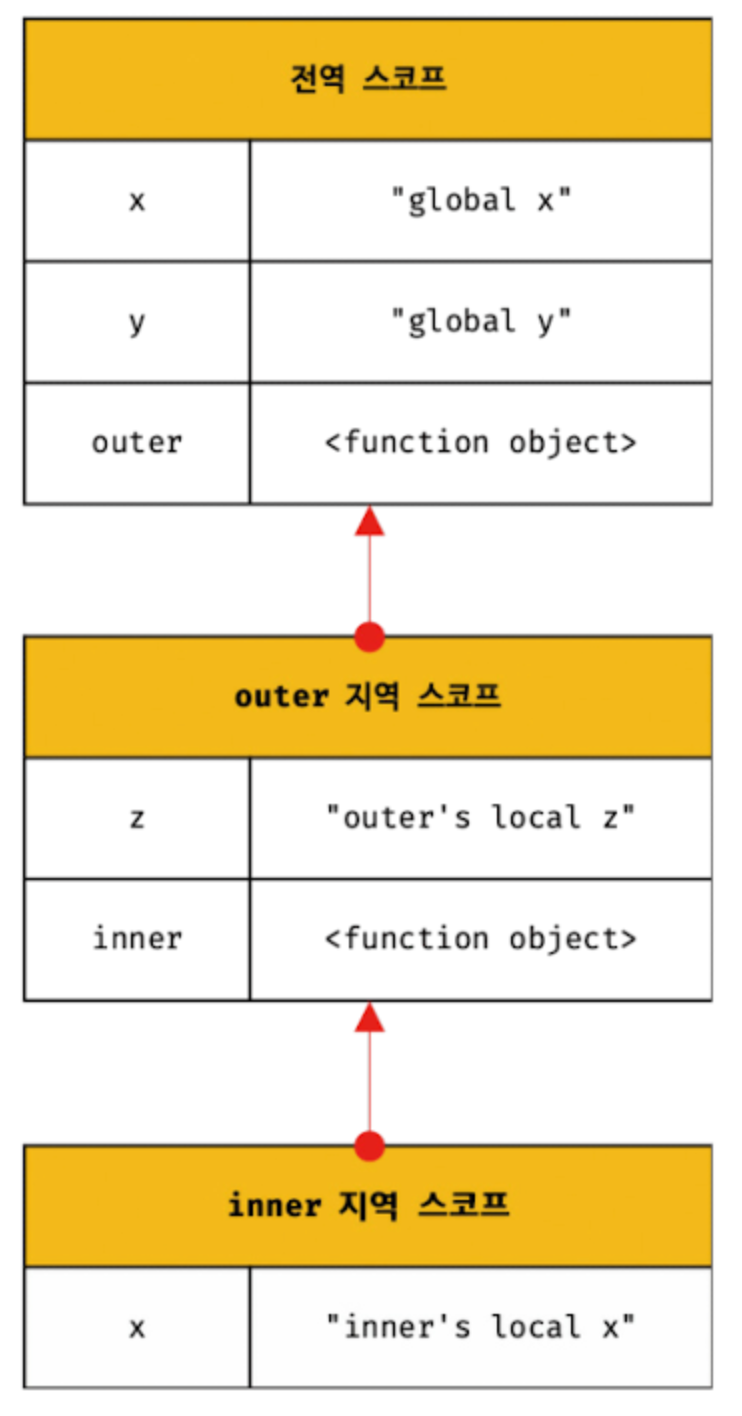 | 전역 스코프 | |
|---|---|
| x | "global x" |
| y | "global y" |
| outer | <function object> |

| outer 지역 스코프 | |
|---|---|
| z | "outer's local z" |
| inner | <function object> |

| inner 지역 스코프 | |
|---|---|
| x | "inner's local x" |